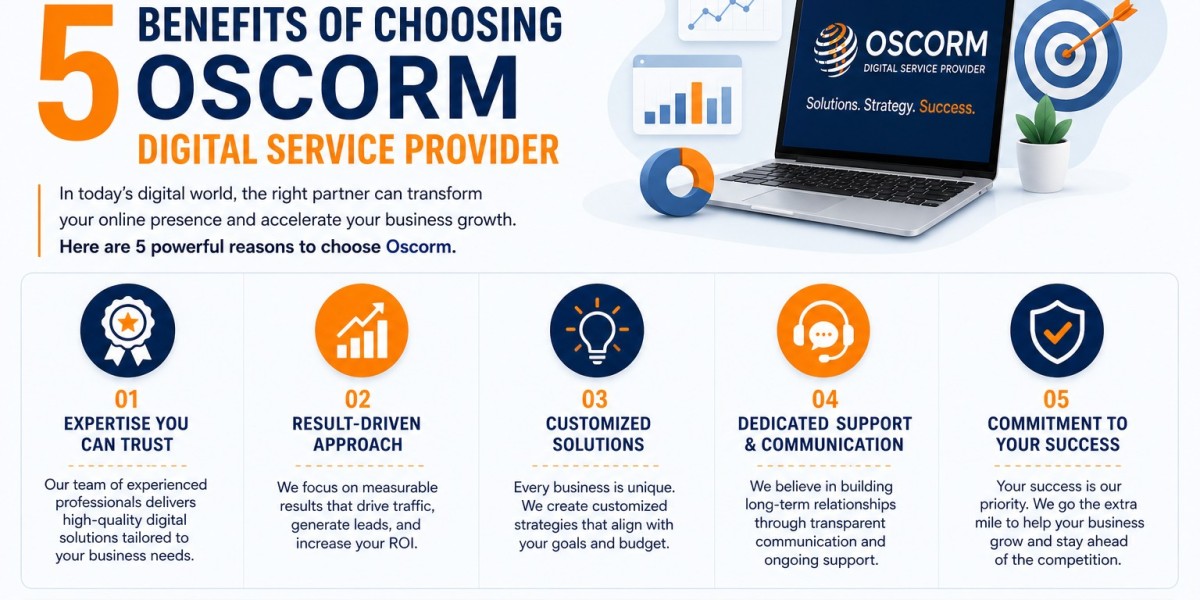 5 BENEFITS OF CHOOSING OSCORM DIGITAL SERVICE PROVIDER

In today's digital world, the right partner can transform your online presence and accelerate your business growth. Here are 5 powerful reasons to choose Oscorm.

OSCORM
DIGITAL SERVICE PROVIDER
Solutions. Strategy. Success.

01
EXPERTISE YOU CAN TRUST
Our team of experienced professionals delivers high-quality digital solutions tailored to your business needs.

02
RESULT-DRIVEN APPROACH
We focus on measurable results that drive traffic, generate leads, and increase your ROI.

03
CUSTOMIZED SOLUTIONS
Every business is unique. We create customized strategies that align with your goals and budget.

04
DEDICATED SUPPORT & COMMUNICATION
We believe in building long-term relationships through transparent communication and ongoing support.

05
COMMITMENT TO YOUR SUCCESS
Your success is our priority. We go the extra mile to help your business grow and stay ahead of the competition.